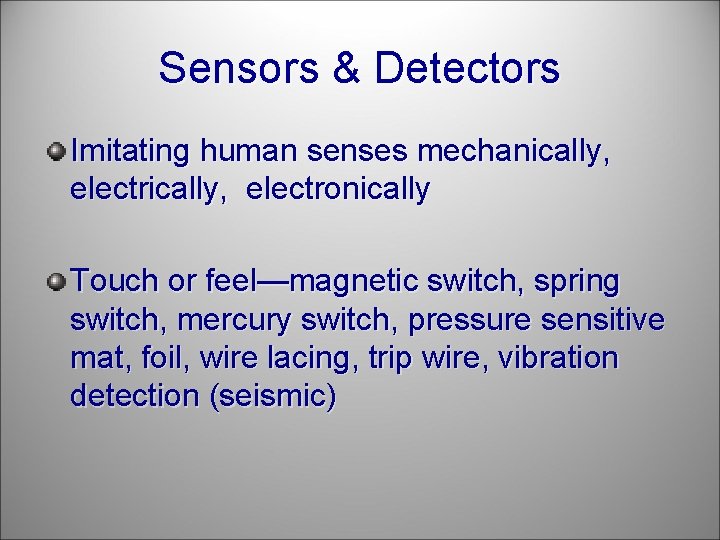 Sensors & Detectors

Imitating human senses mechanically, electrically, electronically

Touch or feel—magnetic switch, spring switch, mercury switch, pressure sensitive mat, foil, wire lacing, trip wire, vibration detection (seismic)